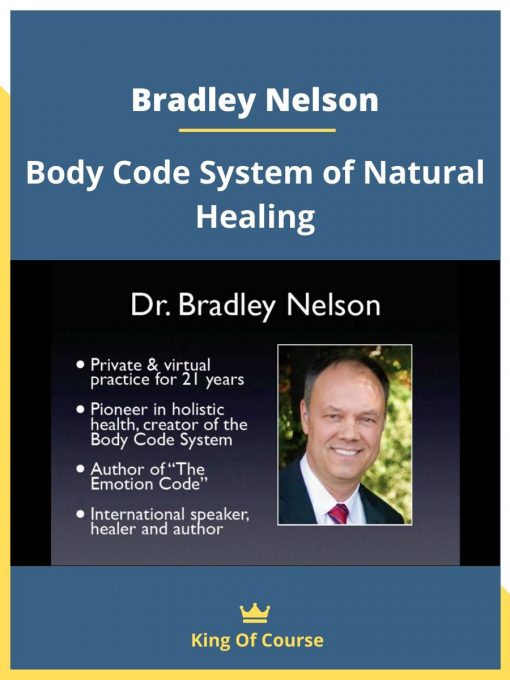 Bradley Nelson

Body Code System of Natural Healing

Dr. Bradley Nelson

• Private & virtual practice for 21 years

• Pioneer in holistic health, creator of the Body Code System

• Author of "The Emotion Code"

• International speaker, healer and author

King Of Course